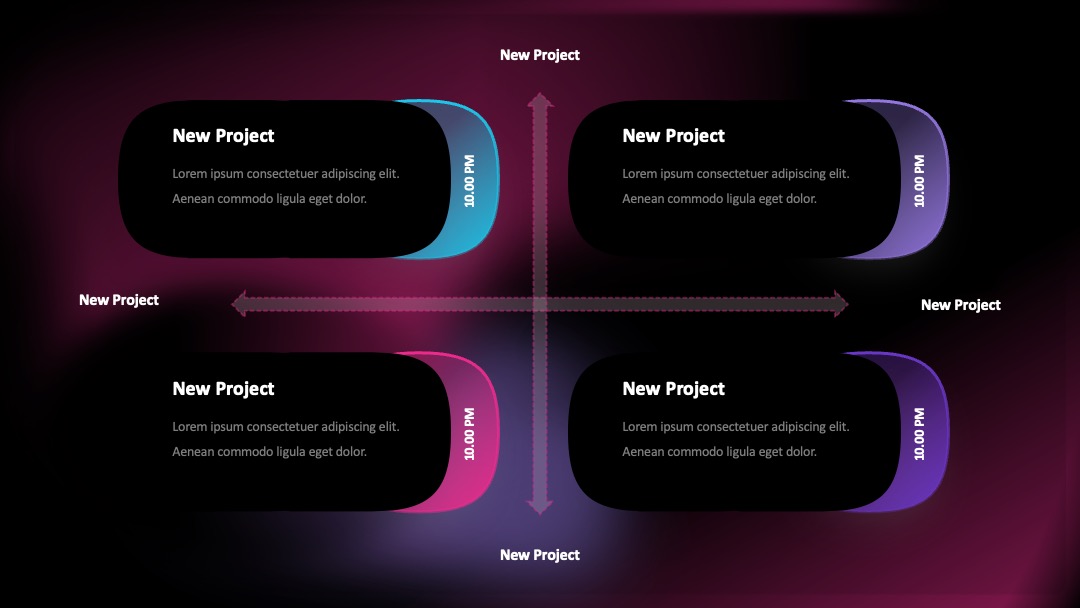 New Project

New Project

Lorem ipsum consectetuer adipiscing elit. Aenean commodo ligula eget dolor.

10.00 PM

New Project

Lorem ipsum consectetuer adipiscing elit. Aenean commodo ligula eget dolor.

10.00 PM

New Project

New Project

New Project

Lorem ipsum consectetuer adipiscing elit. Aenean commodo ligula eget dolor.

10.00 PM

New Project

Lorem ipsum consectetuer adipiscing elit. Aenean commodo ligula eget dolor.

10.00 PM

New Project